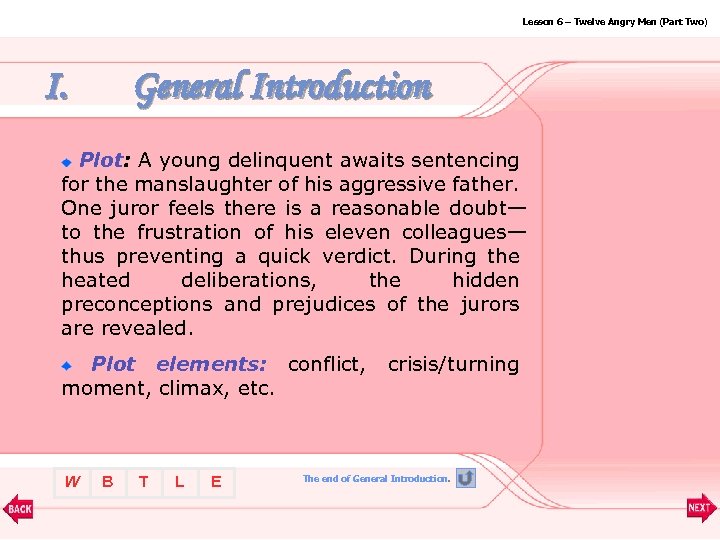 Lesson 6 – Twelve Angry Men (Part Two)

I. General Introduction

Plot: A young delinquent awaits sentencing for the manslaughter of his aggressive father. One juror feels there is a reasonable doubt—to the frustration of his eleven colleagues—thus preventing a quick verdict. During the heated deliberations, the hidden preconceptions and prejudices of the jurors are revealed.

Plot elements: conflict, crisis/turning moment, climax, etc.

W B T L E

The end of General Introduction.

BACK

NEXT